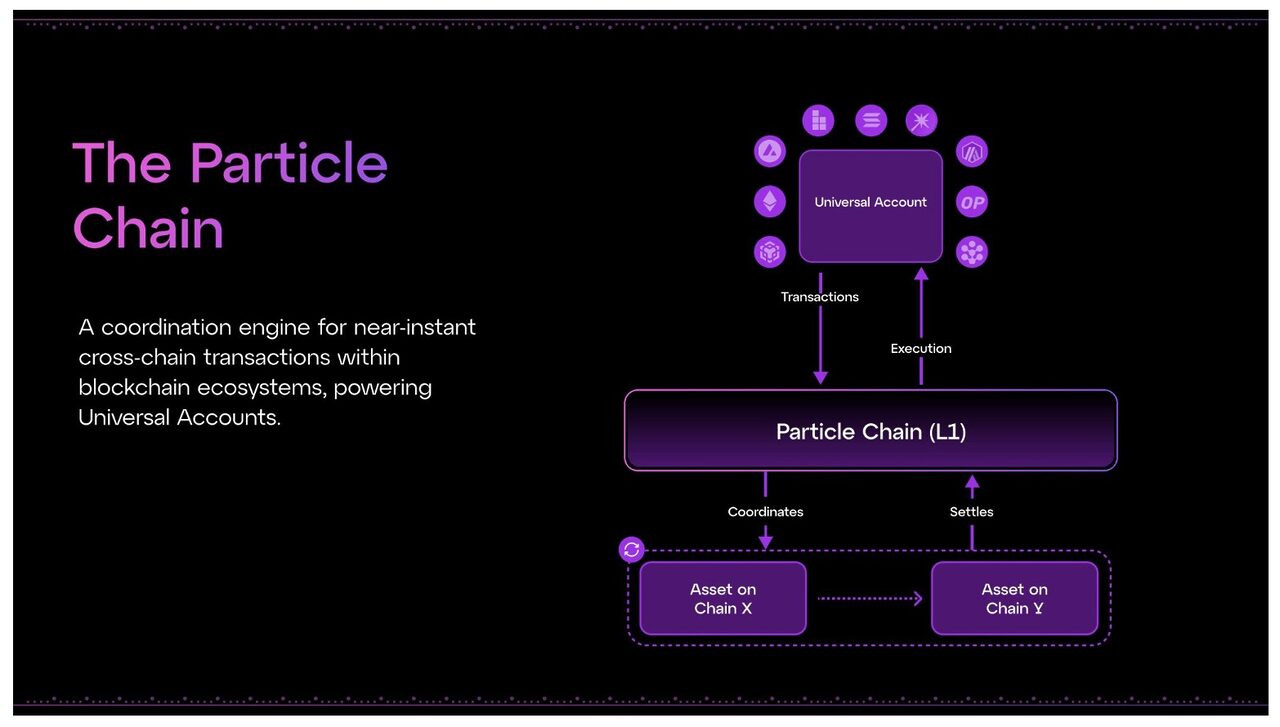 The Particle Chain

A coordination engine for near-instant cross-chain transactions within blockchain ecosystems, powering Universal Accounts.

OP

Universal Account

Transactions

Execution

Particle Chain (L1)

Coordinates

Settles

Asset on Chain X

Asset on Chain Y